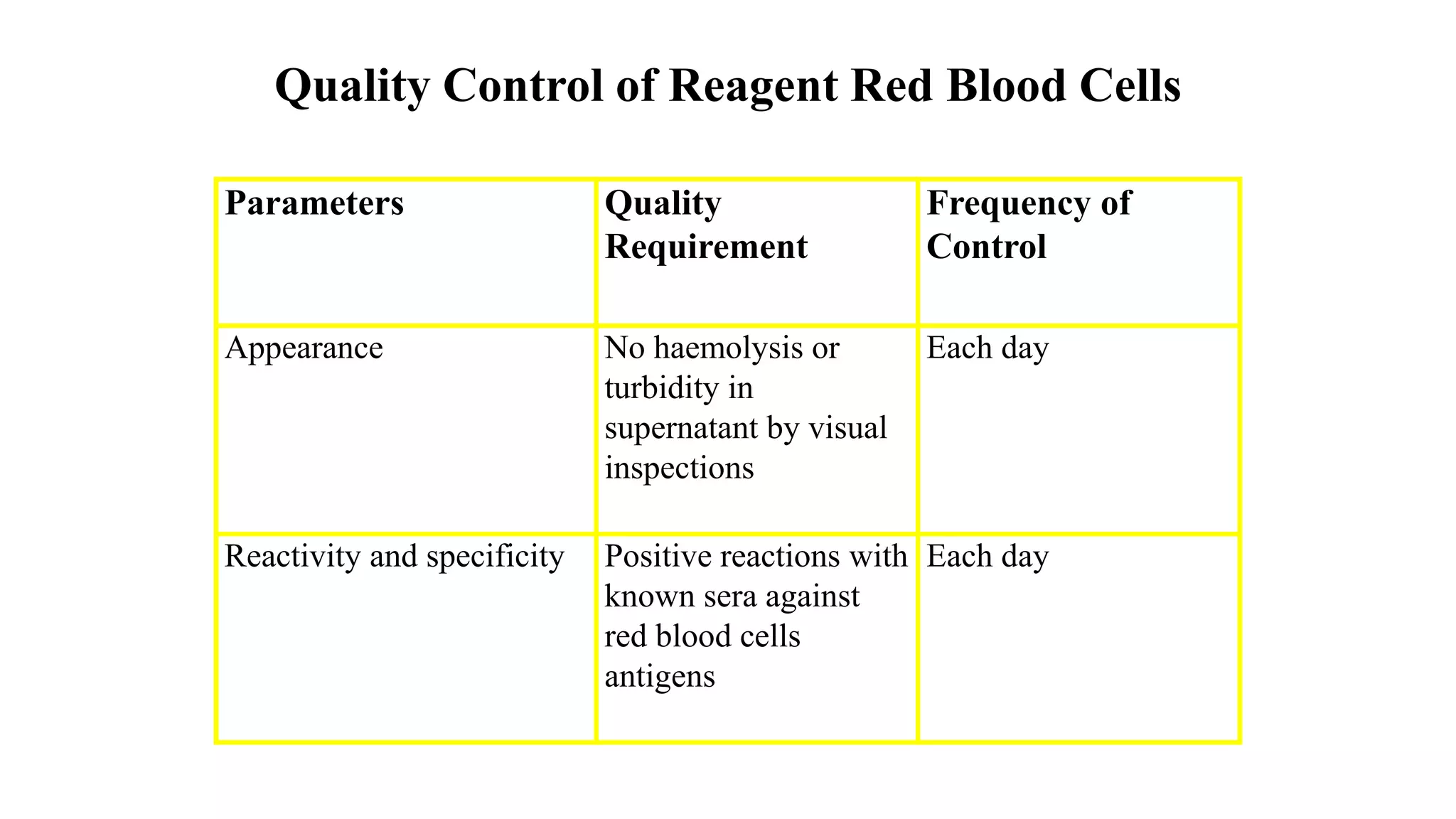 Quality Control of Reagent Red Blood Cells

| Parameters | Quality Requirement | Frequency of Control |
|---|---|---|
| Appearance | No haemolysis or turbidity in supernatant by visual inspections | Each day |
| Reactivity and specificity | Positive reactions with known sera against red blood cells antigens | Each day |